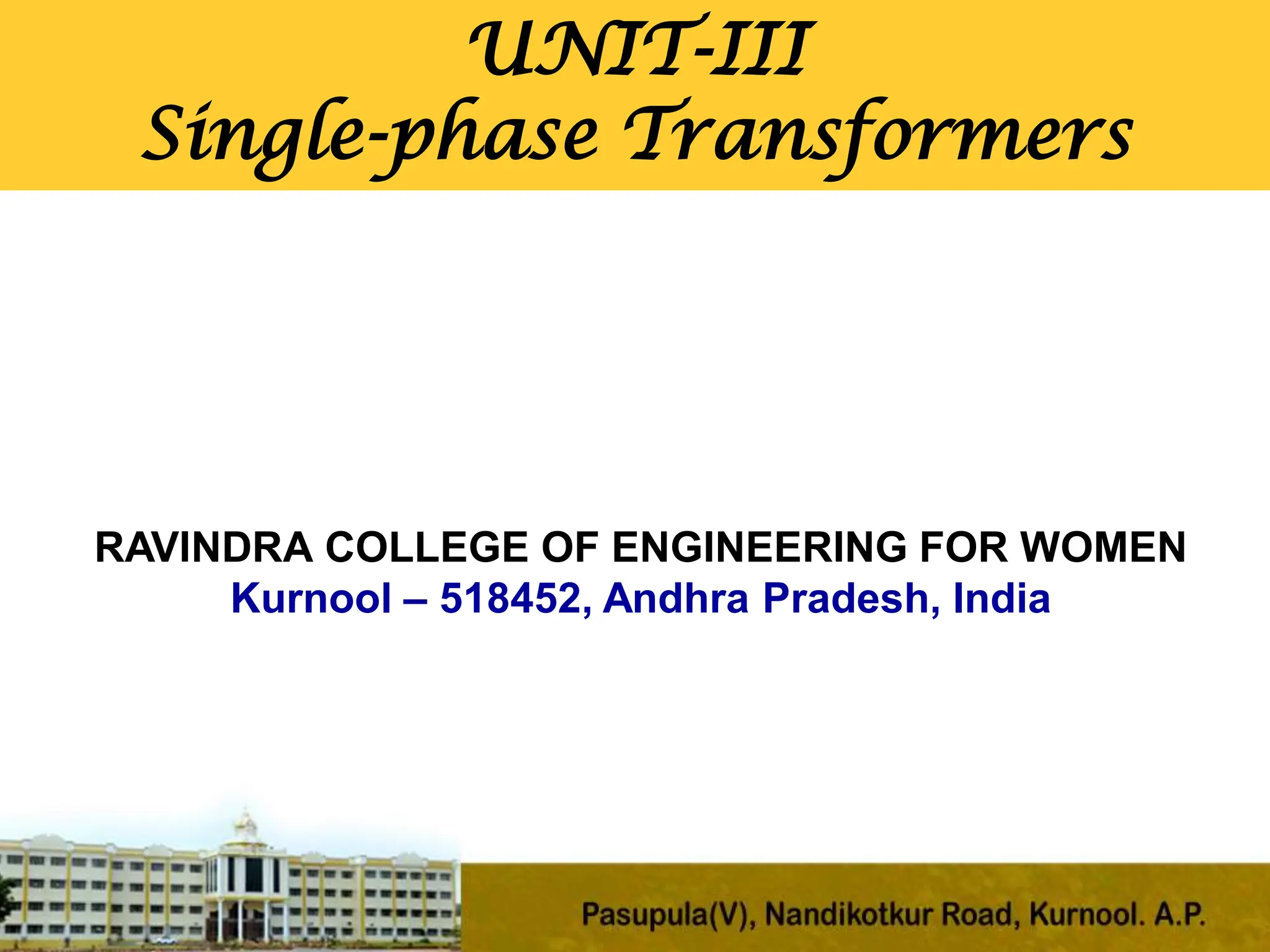 UNIT-III
Single-phase Transformers

RAVINDRA COLLEGE OF ENGINEERING FOR WOMEN
Kurnool – 518452, Andhra Pradesh, India

Pasupula(V), Nandikotkur Road, Kurnool. A.P.